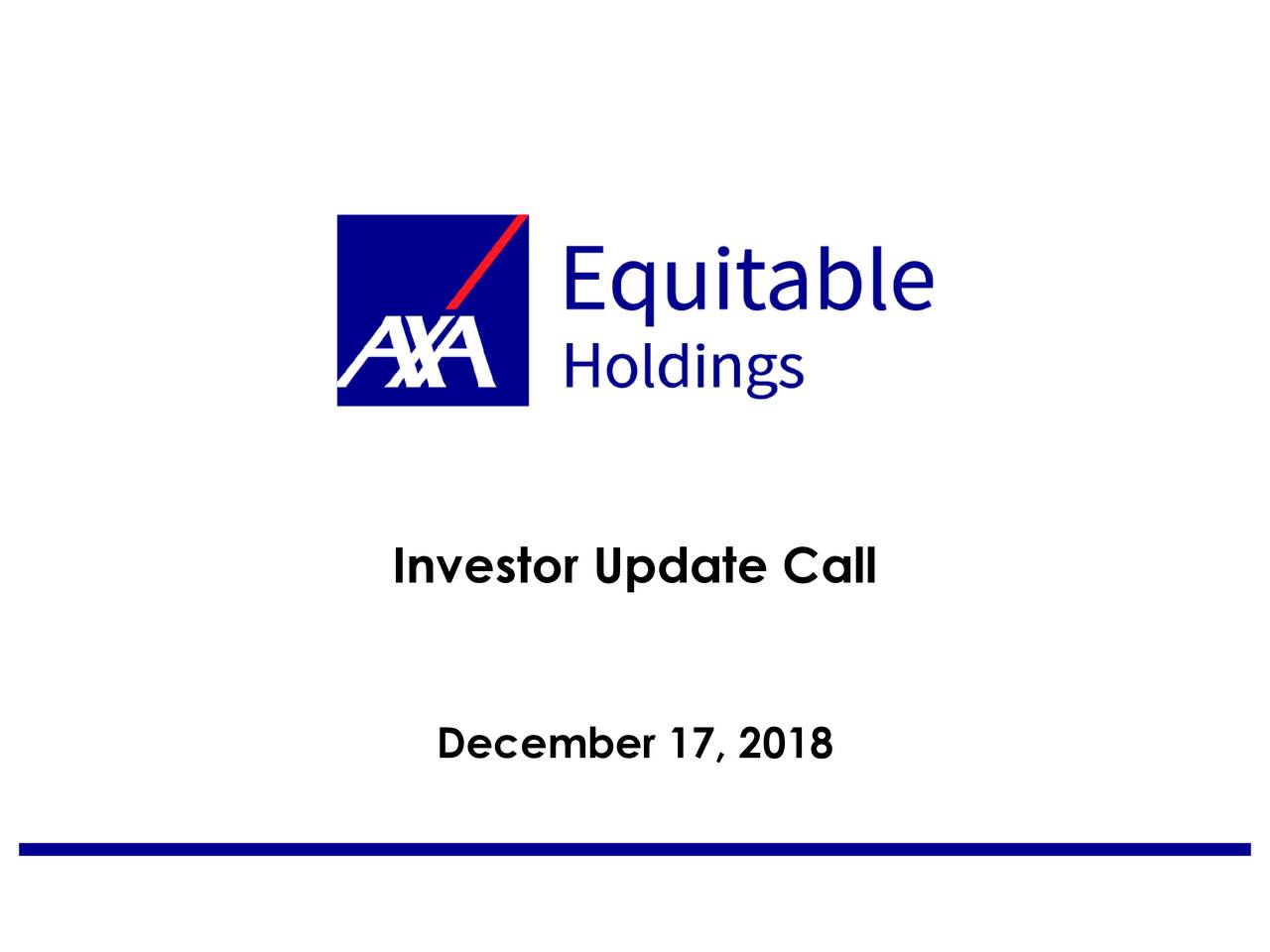 AXA Equitable Holdings

Investor Update Call

December 17, 2018